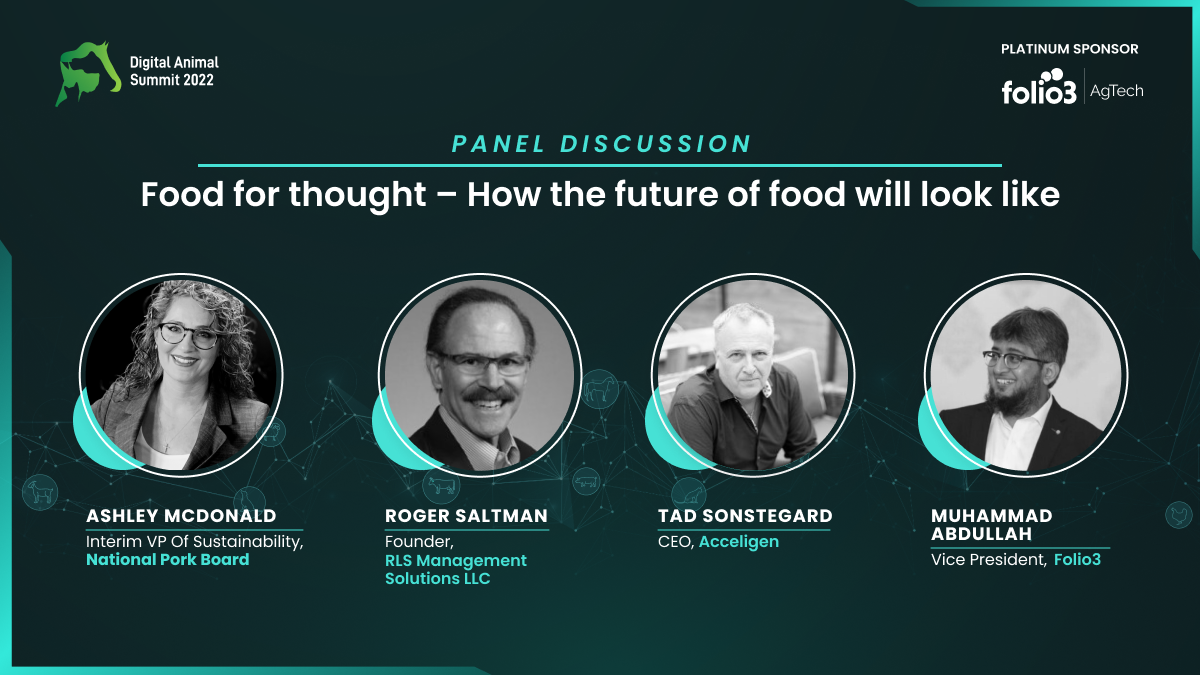 Digital Animal Summit 2022

PLATINUM SPONSOR

folio3 AgTech

PANEL DISCUSSION

Food for thought – How the future of food will look like

ASHLEY MCDONALD
Interim VP Of Sustainability, National Pork Board

ROGER SALTMAN
Founder, RLS Management Solutions LLC

TAD SONSTEGARD
CEO, Acceligen

MUHAMMAD ABDULLAH
Vice President, Folio3